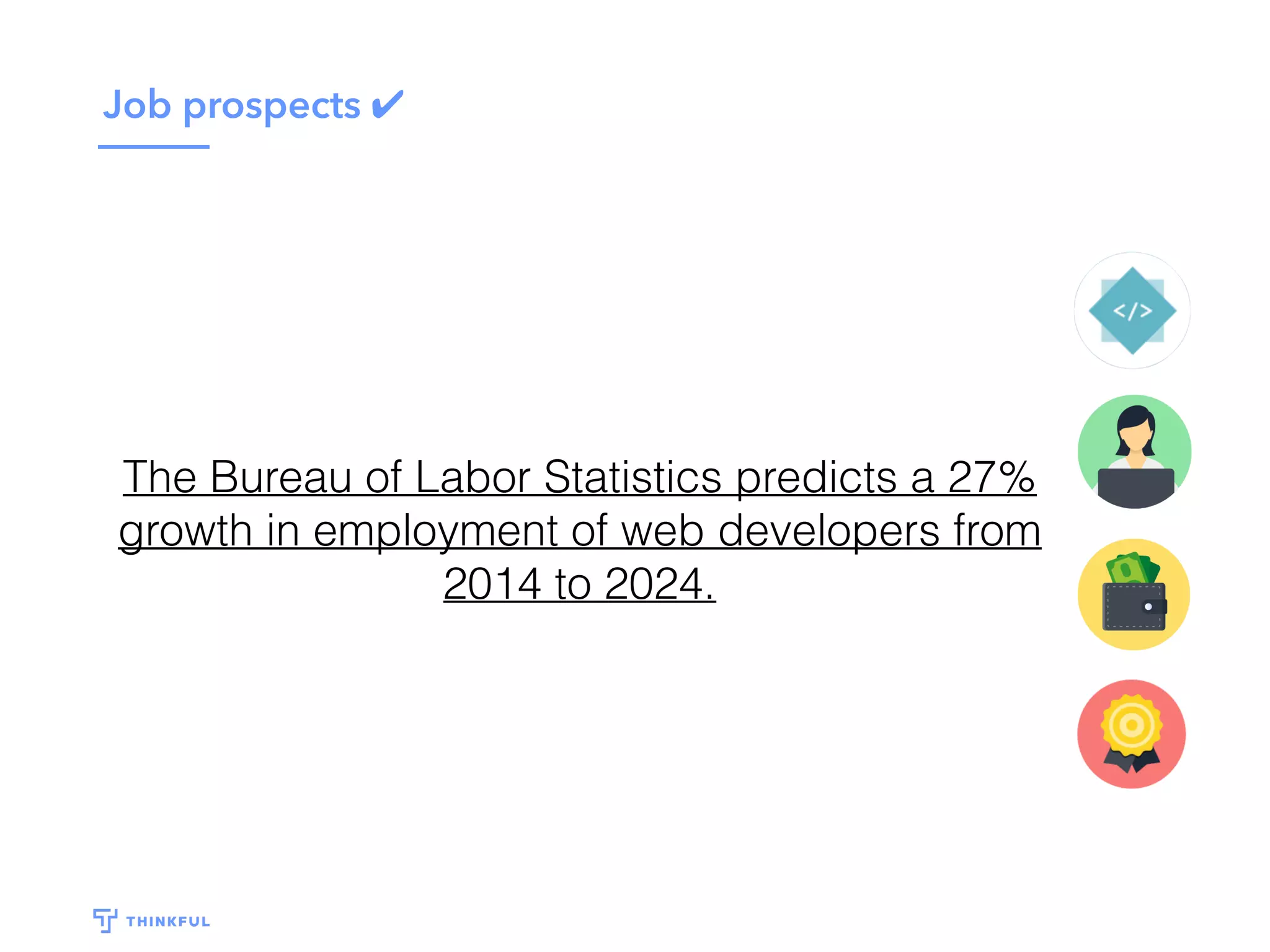 Job prospects ✔

The Bureau of Labor Statistics predicts a 27% growth in employment of web developers from 2014 to 2024.

</>

THINKFUL